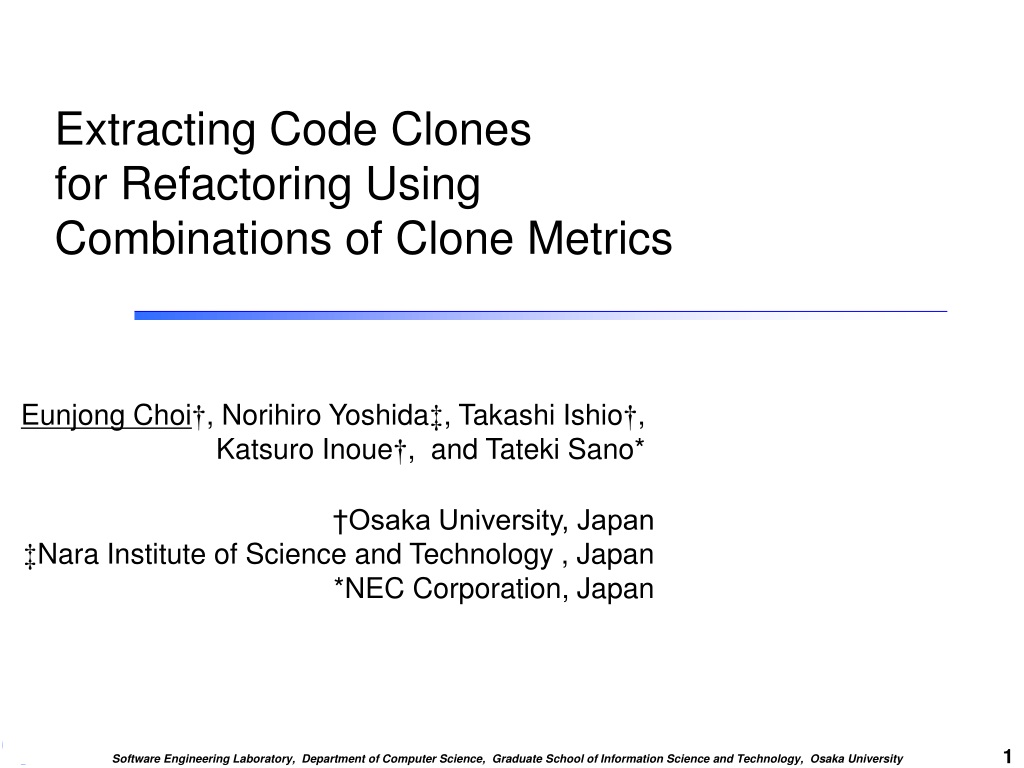 Extracting Code Clones for Refactoring Using Combinations of Clone Metrics

Eunjong Choi†, Norihiro Yoshida‡, Takashi Ishio†, Katsuro Inoue†, and Tateki Sano*

†Osaka University, Japan
‡Nara Institute of Science and Technology , Japan
*NEC Corporation, Japan

Software Engineering Laboratory, Department of Computer Science, Graduate School of Information Science and Technology, Osaka University

1